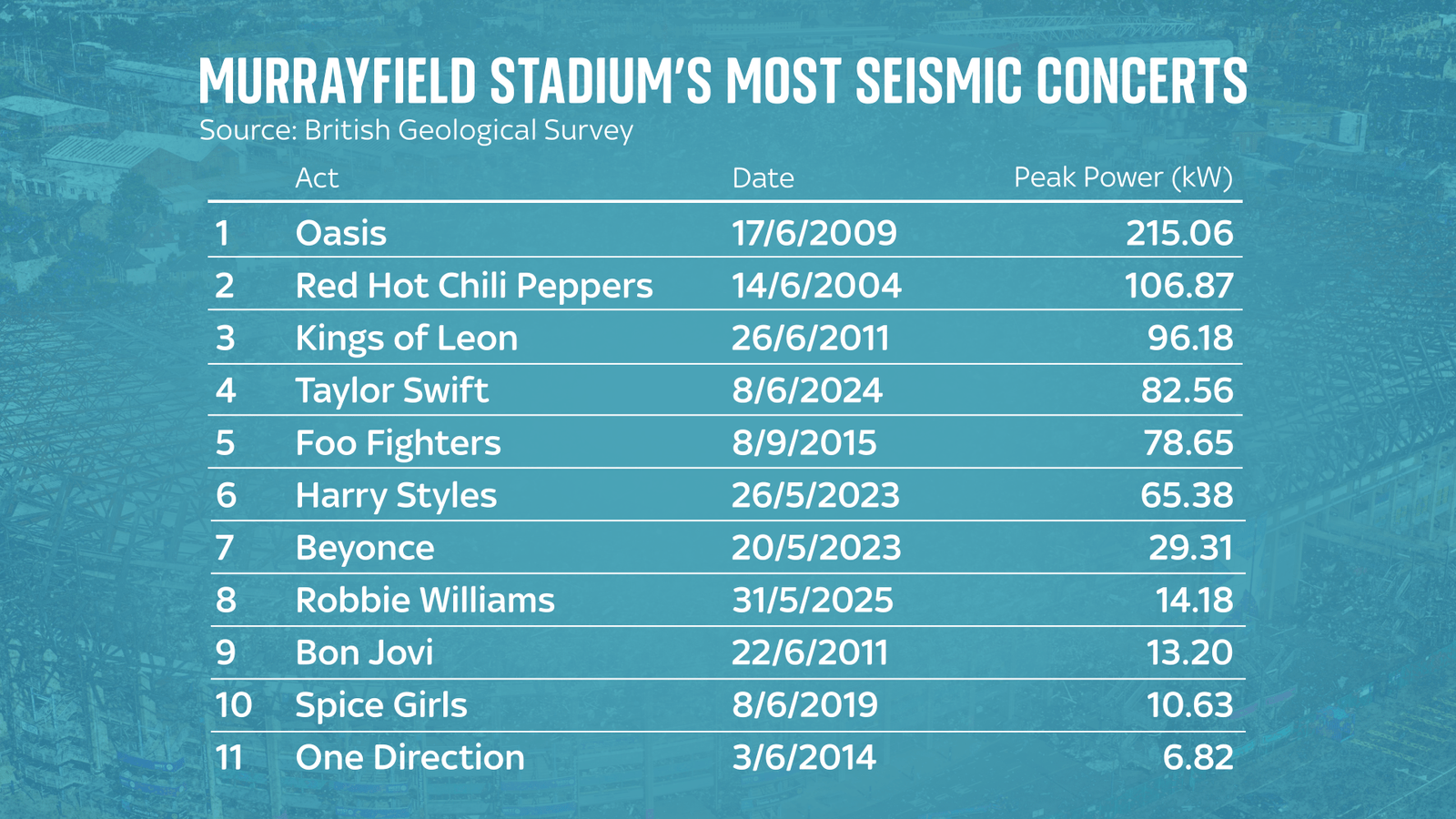 MURRAYFIELD STADIUM'S MOST SEISMIC CONCERTS
Source: British Geological Survey

| | Act | Date | Peak Power (kW) |
|---|---|---|---|
| 1 | Oasis | 17/6/2009 | 215.06 |
| 2 | Red Hot Chili Peppers | 14/6/2004 | 106.87 |
| 3 | Kings of Leon | 26/6/2011 | 96.18 |
| 4 | Taylor Swift | 8/6/2024 | 82.56 |
| 5 | Foo Fighters | 8/9/2015 | 78.65 |
| 6 | Harry Styles | 26/5/2023 | 65.38 |
| 7 | Beyonce | 20/5/2023 | 29.31 |
| 8 | Robbie Williams | 31/5/2025 | 14.18 |
| 9 | Bon Jovi | 22/6/2011 | 13.20 |
| 10 | Spice Girls | 8/6/2019 | 10.63 |
| 11 | One Direction | 3/6/2014 | 6.82 |